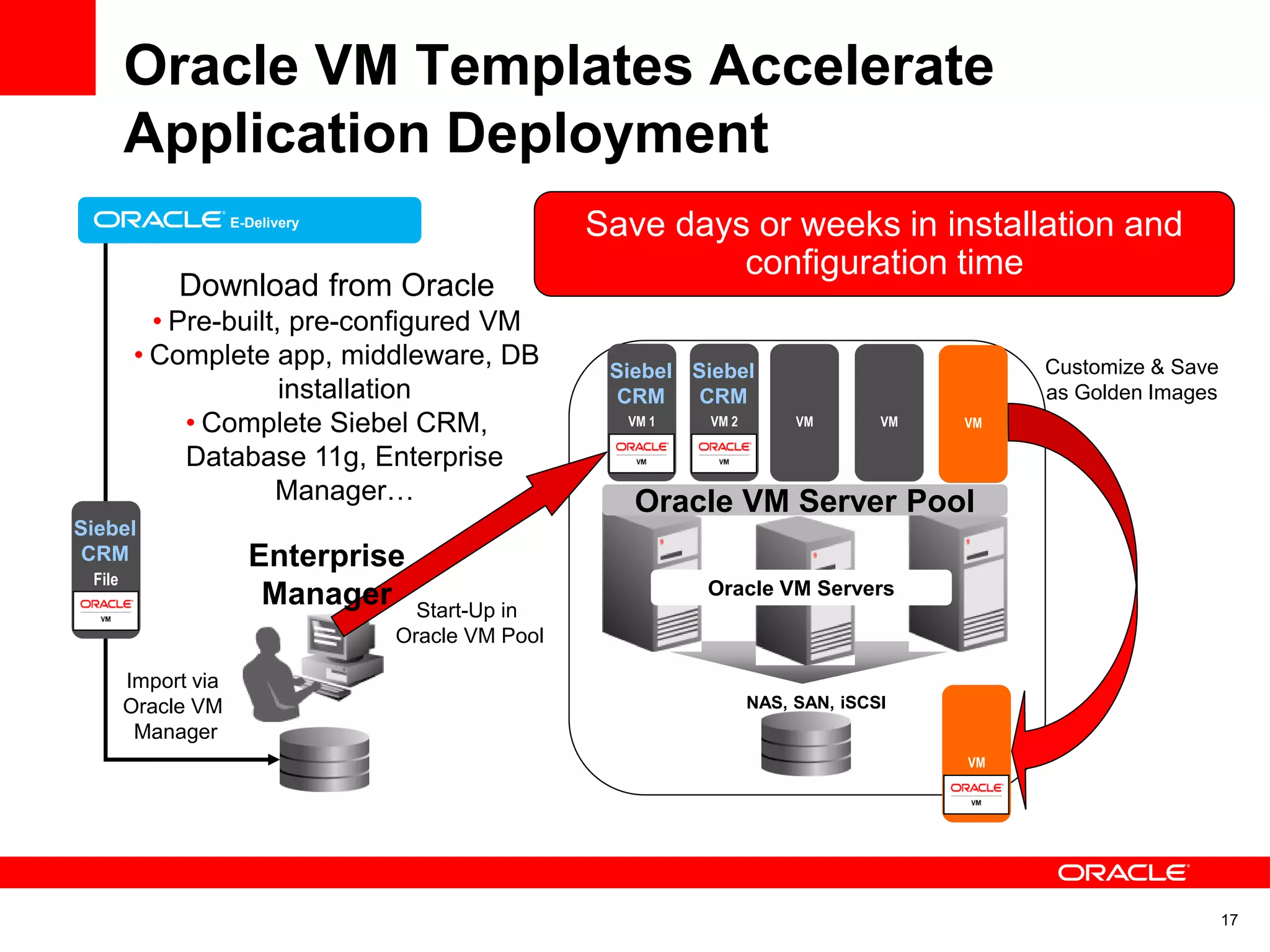 Oracle VM Templates Accelerate Application Deployment

ORACLE E-Delivery

Save days or weeks in installation and configuration time

Download from Oracle
• Pre-built, pre-configured VM
• Complete app, middleware, DB installation
• Complete Siebel CRM, Database 11g, Enterprise Manager…

Siebel CRM
File
ORACLE
VM

Enterprise Manager

Start-Up in Oracle VM Pool

Import via Oracle VM Manager

Siebel CRM
VM 1
ORACLE
VM

Siebel CRM
VM 2
ORACLE
VM

VM

VM

VM

Customize & Save as Golden Images

Oracle VM Server Pool

Oracle VM Servers

NAS, SAN, iSCSI

VM
ORACLE
VM

ORACLE

17